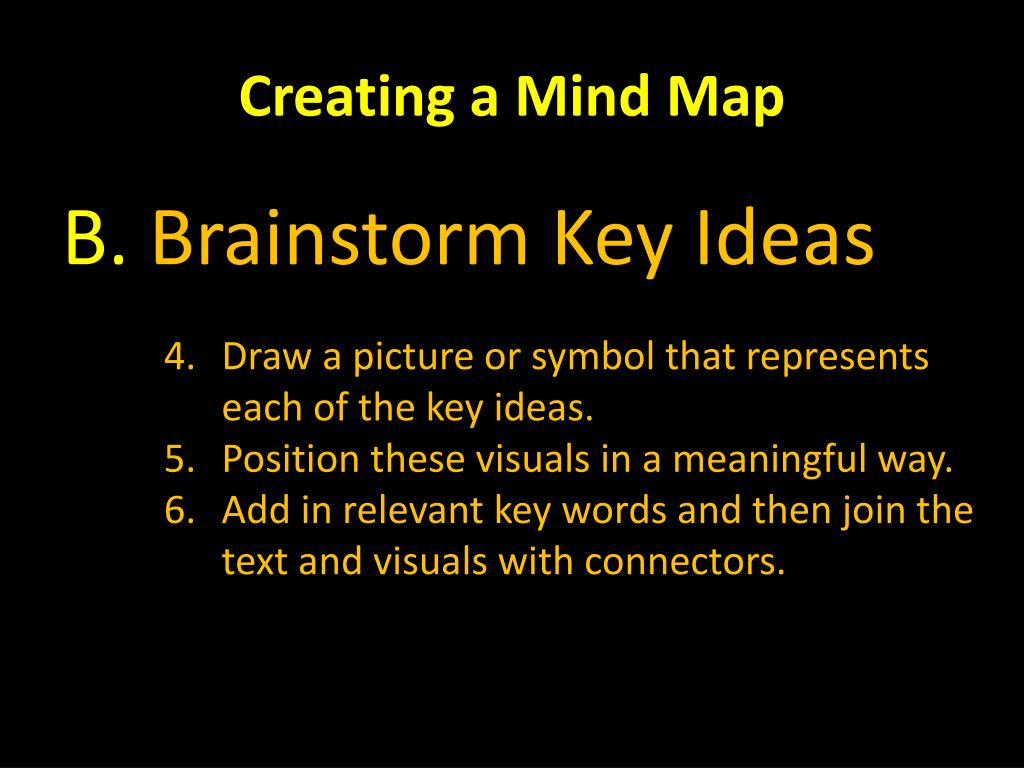 Creating a Mind Map

B. Brainstorm Key Ideas

4. Draw a picture or symbol that represents each of the key ideas.
5. Position these visuals in a meaningful way.
6. Add in relevant key words and then join the text and visuals with connectors.